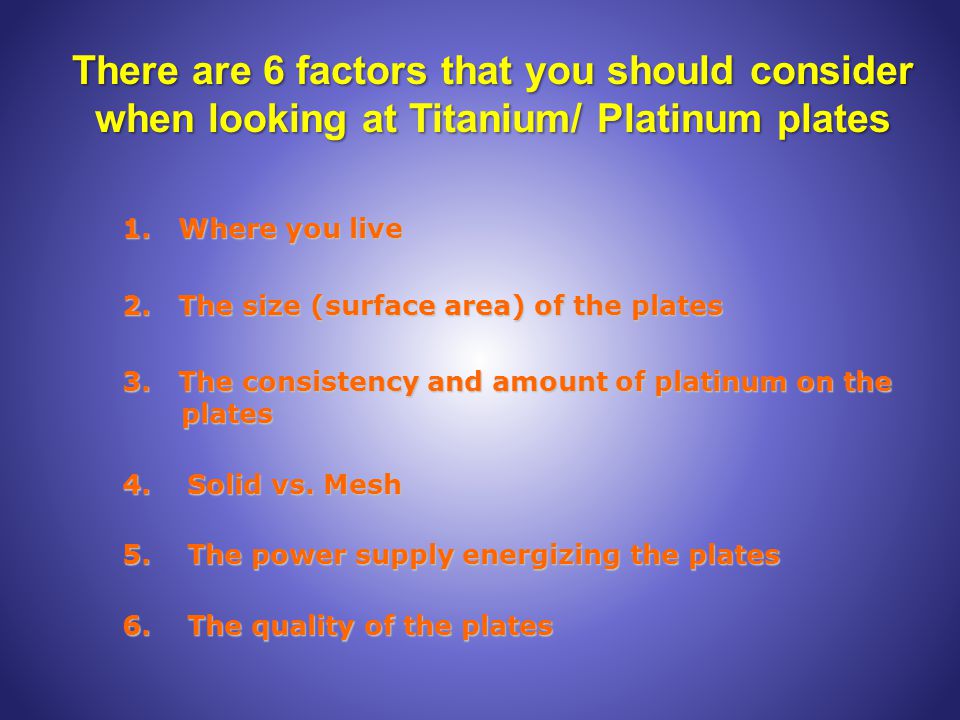 There are 6 factors that you should consider when looking at Titanium/ Platinum plates

1. Where you live

2. The size (surface area) of the plates

3. The consistency and amount of platinum on the plates

4. Solid vs. Mesh

5. The power supply energizing the plates

6. The quality of the plates